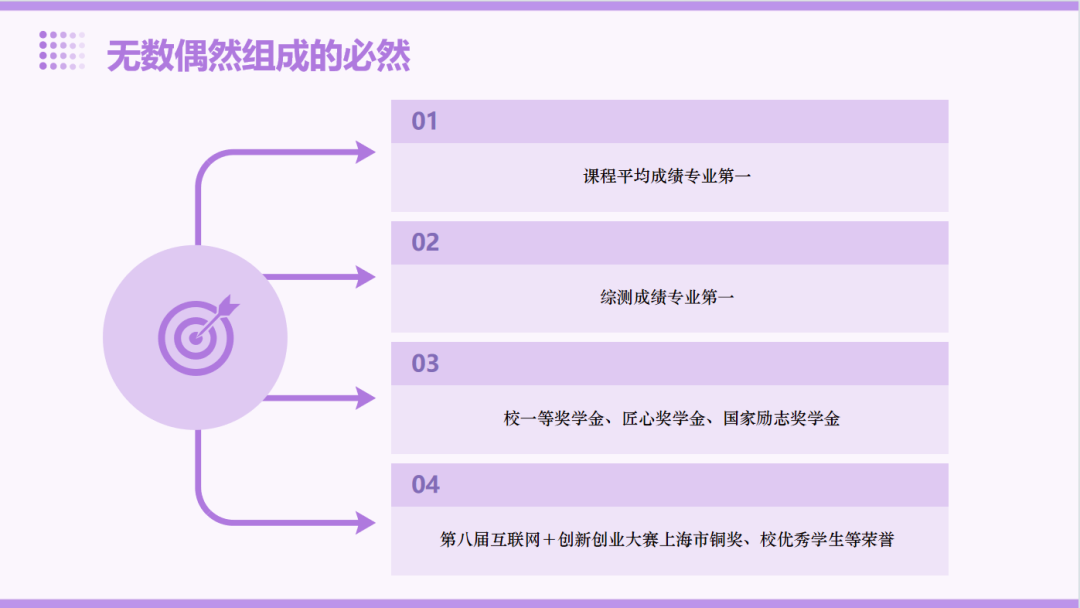 无数偶然组成的必然

01

课程平均成绩专业第一

02

综测成绩专业第一

03

校一等奖学金、匠心奖学金、国家励志奖学金

04

第八届互联网＋创新创业大赛上海市铜奖、校优秀学生等荣誉